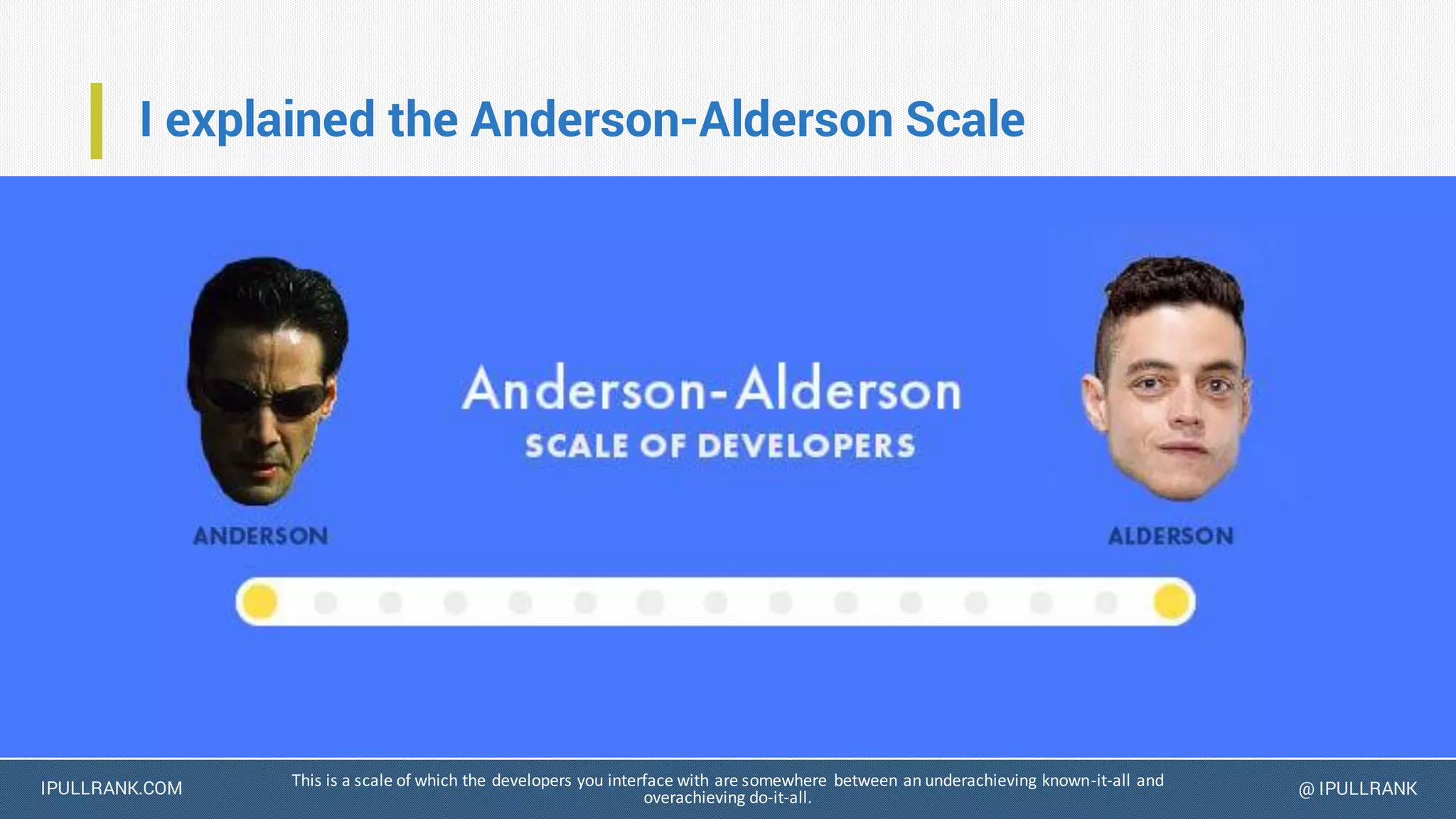 I explained the Anderson-Alderson Scale

Anderson-Alderson
SCALE OF DEVELOPERS

ANDERSON

ALDERSON

IPULLRANK.COM

This is a scale of which the developers you interface with are somewhere between an underachieving known-it-all and overachieving do-it-all.

@ IPULLRANK